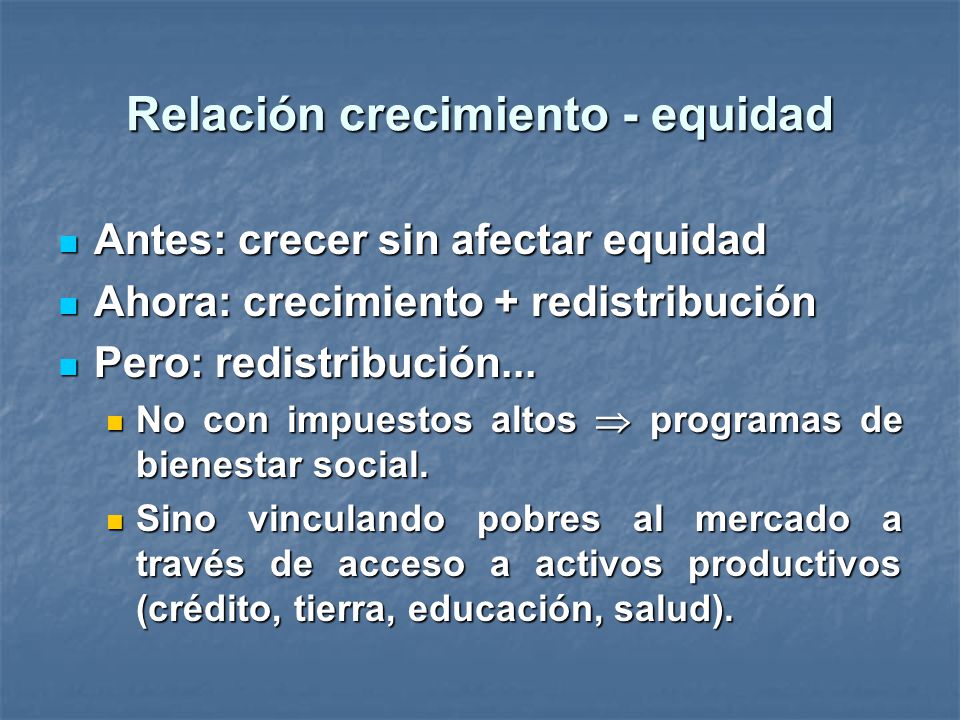 Relación crecimiento - equidad

Antes: crecer sin afectar equidad

Ahora: crecimiento + redistribución

Pero: redistribución...

No con impuestos altos $\Rightarrow$ programas de bienestar social.

Sino vinculando pobres al mercado a través de acceso a activos productivos (crédito, tierra, educación, salud).